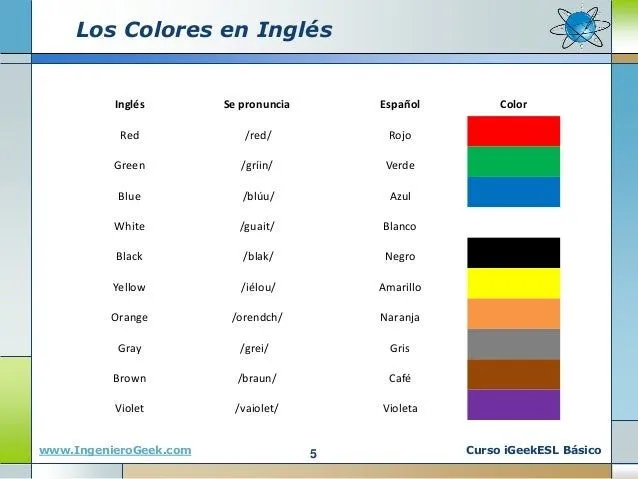 Los Colores en Inglés

| Inglés | Se pronuncia | Español | Color |
|---|---|---|---|
| Red | /red/ | Rojo | |
| Green | /griin/ | Verde | |
| Blue | /blúu/ | Azul | |
| White | /guait/ | Blanco | |
| Black | /blak/ | Negro | |
| Yellow | /iélou/ | Amarillo | |
| Orange | /orendch/ | Naranja | |
| Gray | /grei/ | Gris | |
| Brown | /braun/ | Café | |
| Violet | /vaiolet/ | Violeta | |

www.IngenieroGeek.com 5 Curso iGeekESL Básico